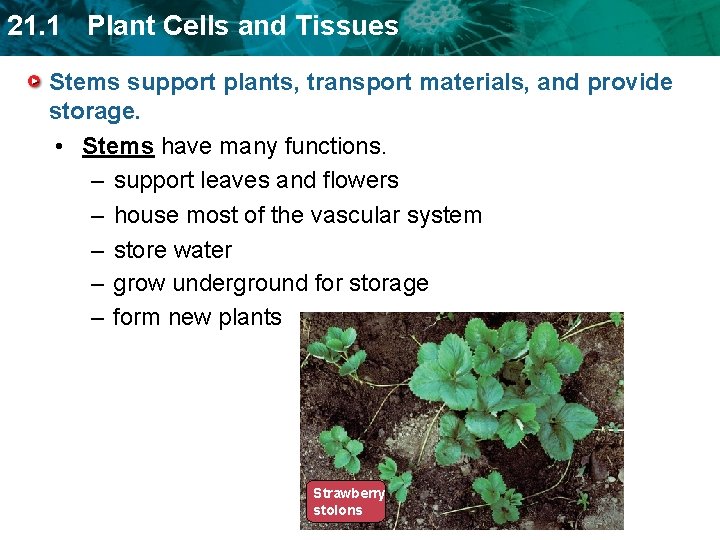 21.1 Plant Cells and Tissues

Stems support plants, transport materials, and provide storage.

• Stems have many functions.
– support leaves and flowers
– house most of the vascular system
– store water
– grow underground for storage
– form new plants

Strawberry stolons